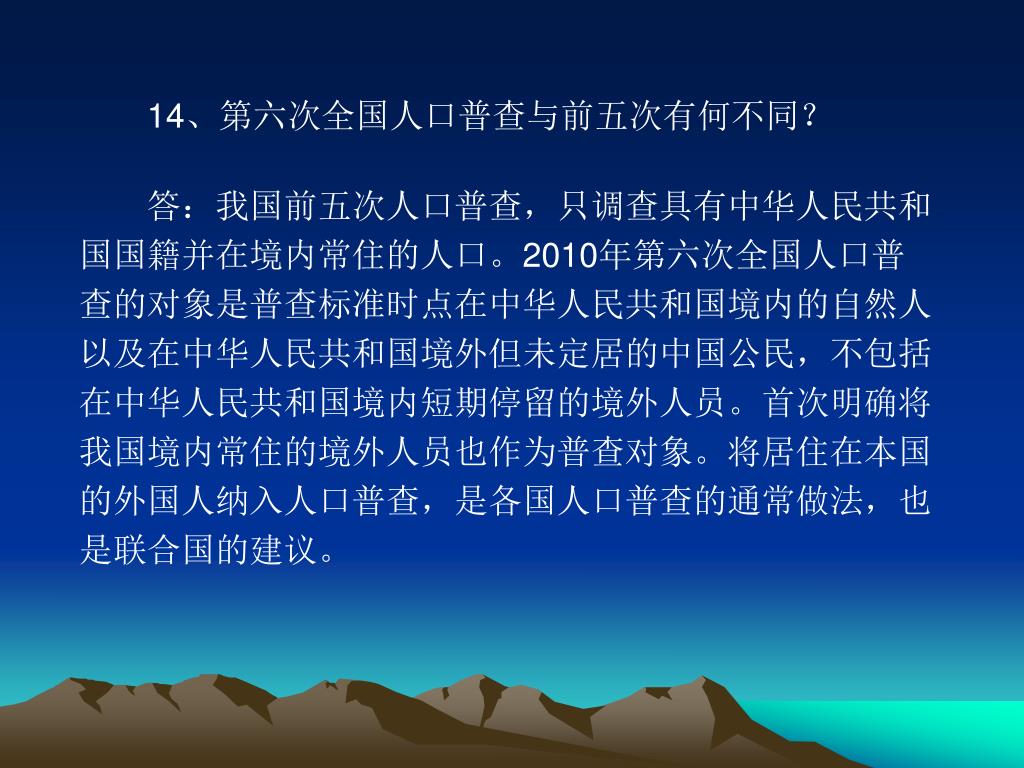 14、第六次全国人口普查与前五次有何不同?

答：我国前五次人口普查，只调查具有中华人民共和国国籍并在境内常住的人口。2010年第六次全国人口普查的对象是普查标准时点在中华人民共和国境内的自然人以及在中华人民共和国境外但未定居的中国公民，不包括在中华人民共和国境内短期停留的境外人员。首次明确将我国境内常住的境外人员也作为普查对象。将居住在本国的外国人纳入人口普查，是各国人口普查的通常做法，也是联合国的建议。